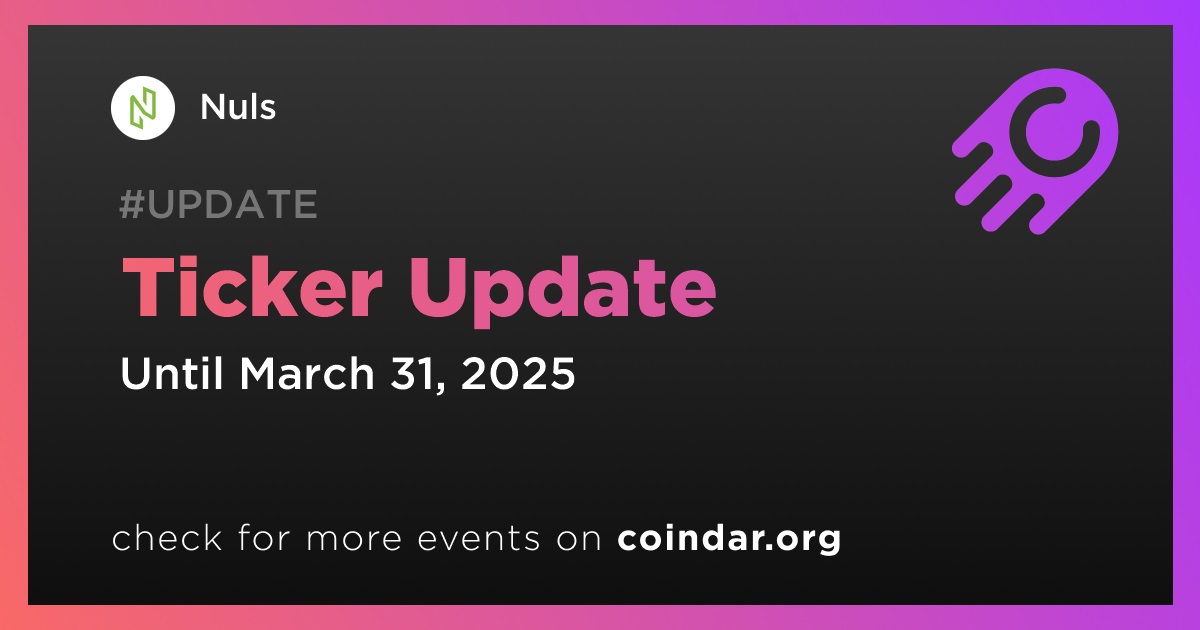 Nuls

#UPDATE

Ticker Update

Until March 31, 2025

check for more events on coindar.org